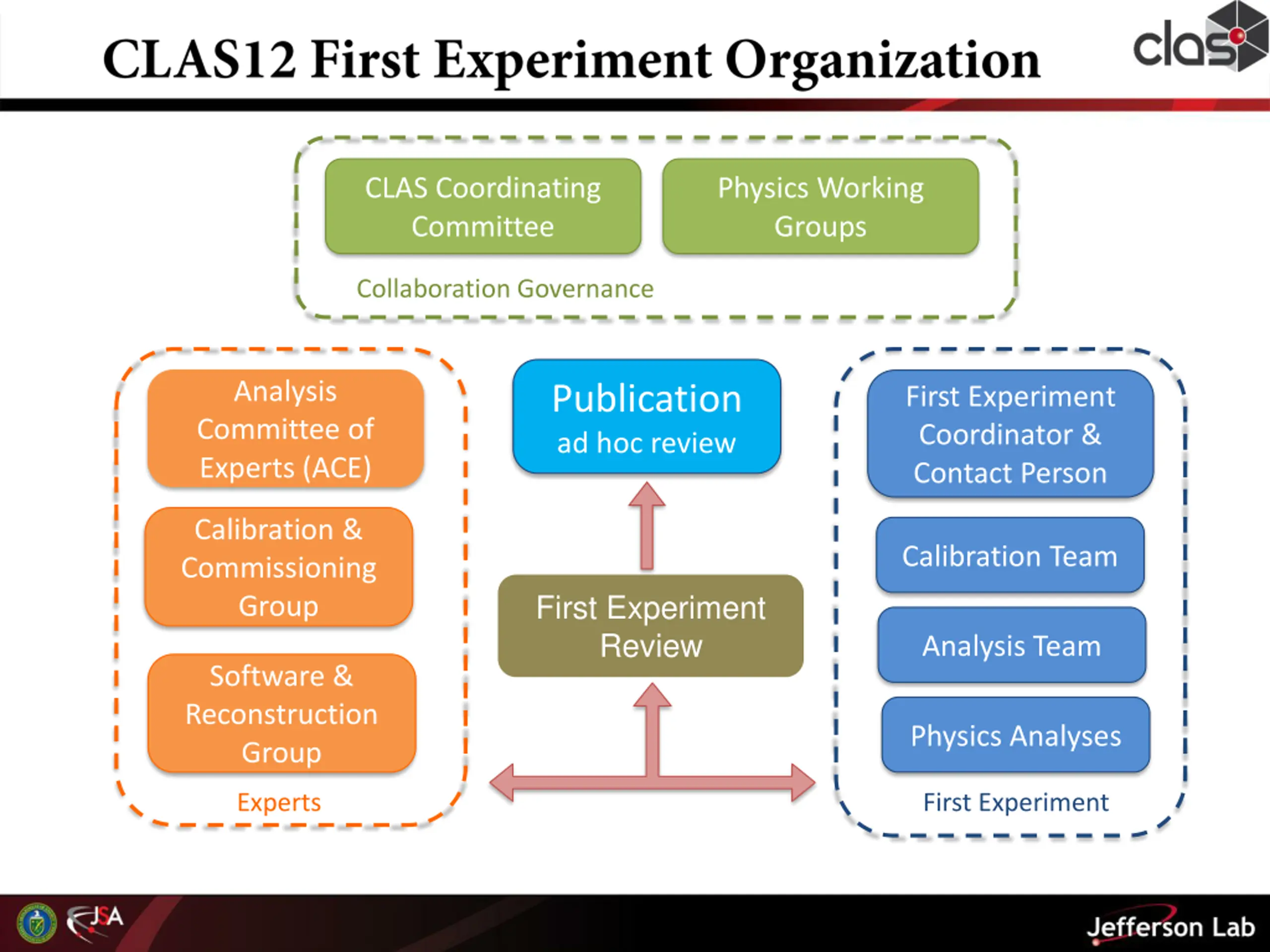 CLAS12 First Experiment Organization

clas

CLAS Coordinating Committee

Physics Working Groups

Collaboration Governance

Analysis Committee of Experts (ACE)

Calibration & Commissioning Group

Software & Reconstruction Group

Experts

Publication
ad hoc review

First Experiment Review

First Experiment Coordinator & Contact Person

Calibration Team

Analysis Team

Physics Analyses

First Experiment

JSA

Jefferson Lab